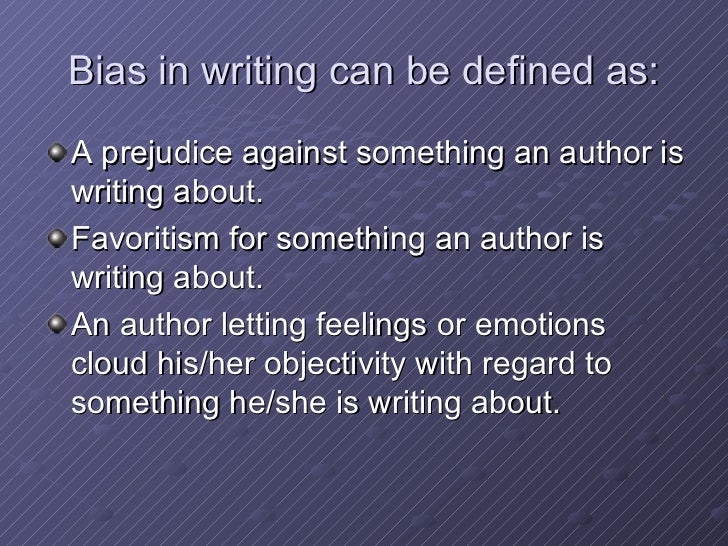 Bias in writing can be defined as:

A prejudice against something an author is writing about.

Favoritism for something an author is writing about.

An author letting feelings or emotions cloud his/her objectivity with regard to something he/she is writing about.